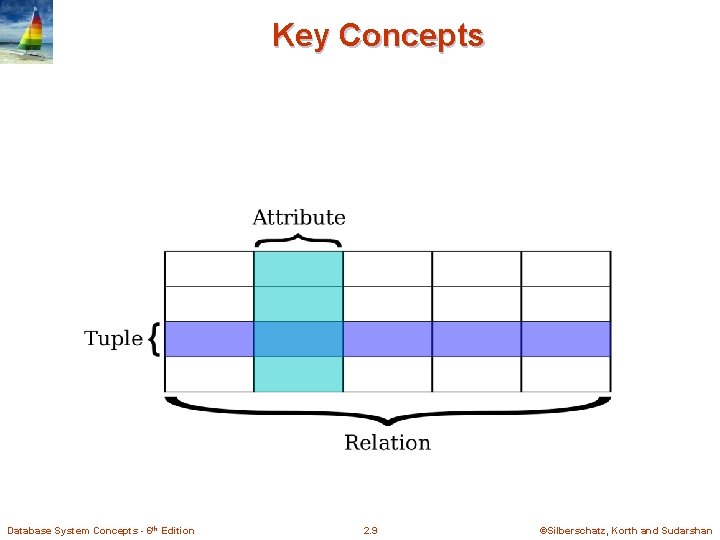 Key Concepts

Attribute

Tuple

Relation

Database System Concepts - 6th Edition

2.9

©Silberschatz, Korth and Sudarshan